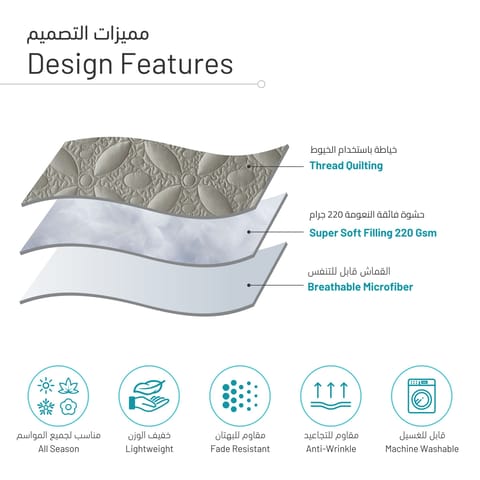 مميزات التصميم
Design Features

خياطة باستخدام الخيوط
Thread Quilting

حشوة فائقة النعومة 220 جرام
Super Soft Filling 220 Gsm

القماش قابل للتنفس
Breathable Microfiber

مناسب لجميع المواسم
All Season

خفيف الوزن
Lightweight

مقاوم للبهتان
Fade Resistant

مقاوم للتجاعيد
Anti-Wrinkle

قابل للغسيل
Machine Washable